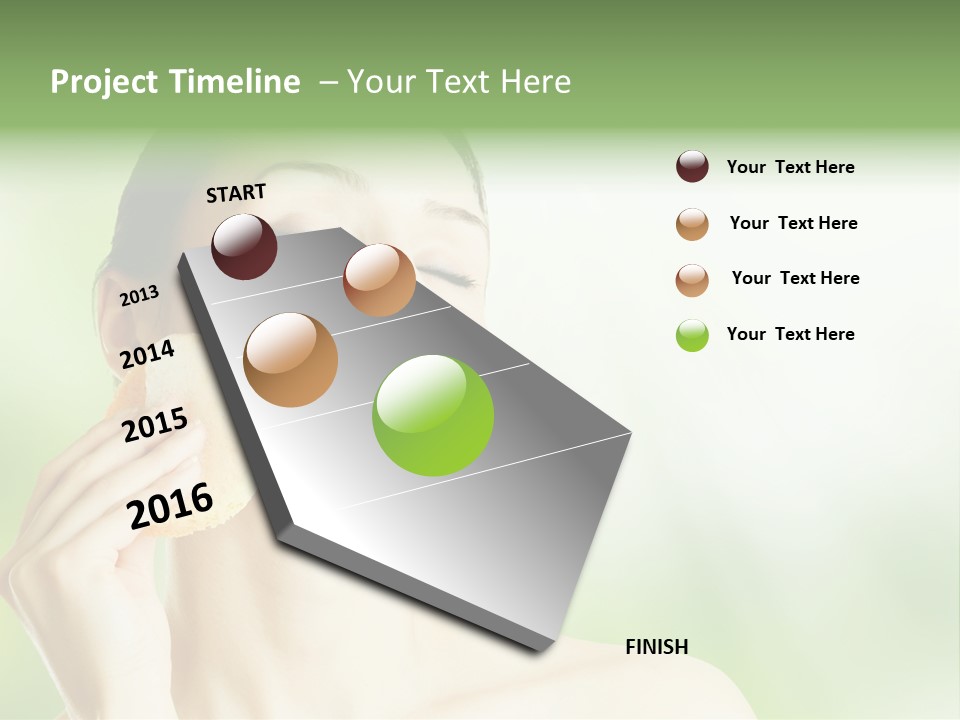 Project Timeline – Your Text Here

START

2013

2014

2015

2016

FINISH

Your Text Here

Your Text Here

Your Text Here

Your Text Here